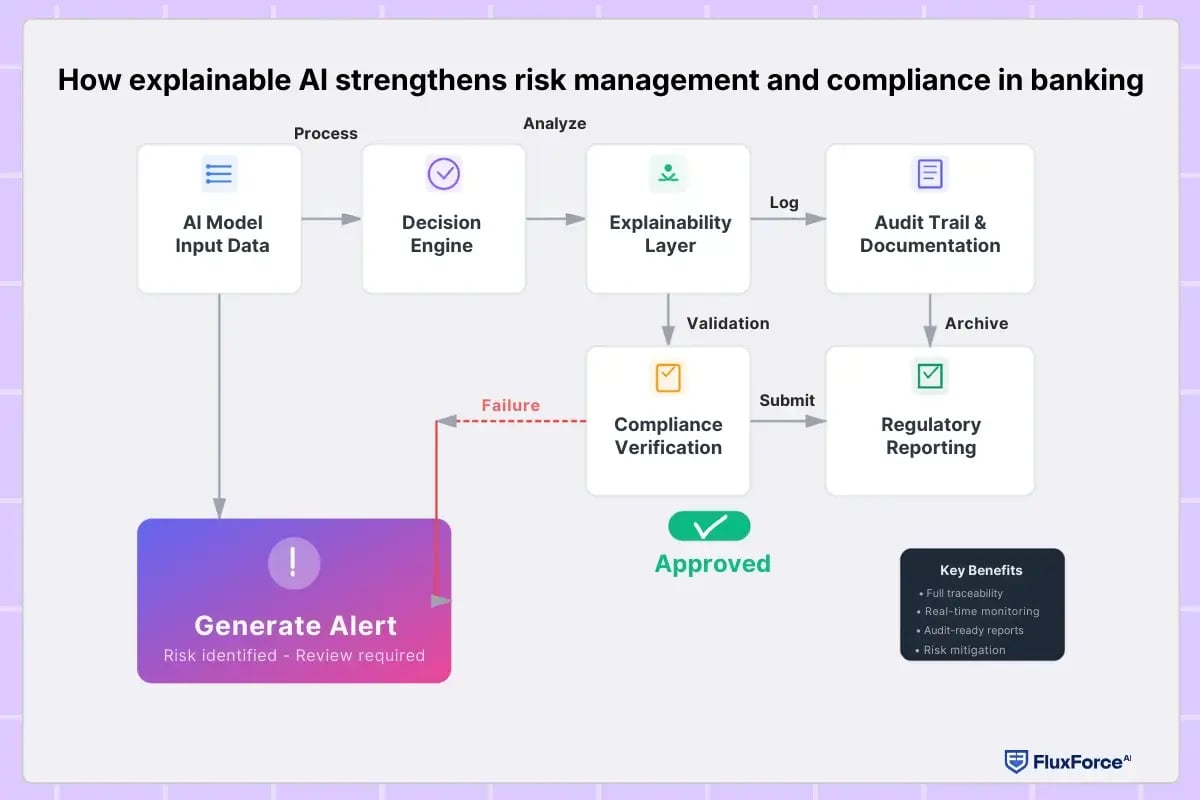 How explainable AI strengthens risk management and compliance in banking

Process

Analyze

AI Model Input Data

Decision Engine

Explainability Layer

Log

Audit Trail & Documentation

Validation

Archive

Failure

Compliance Verification

Submit

Regulatory Reporting

Approved

!

Generate Alert

Risk identified - Review required

Key Benefits
• Full traceability
• Real-time monitoring
• Audit-ready reports
• Risk mitigation

FluxForce AI